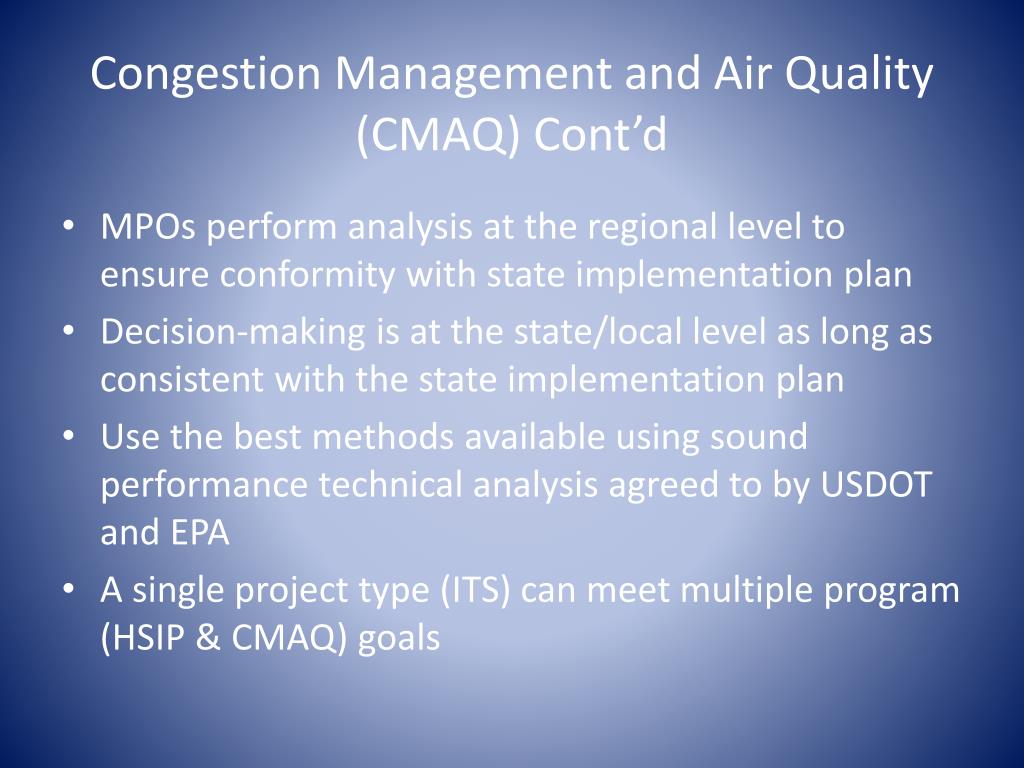 Congestion Management and Air Quality (CMAQ) Cont’d

• MPOs perform analysis at the regional level to ensure conformity with state implementation plan
• Decision-making is at the state/local level as long as consistent with the state implementation plan
• Use the best methods available using sound performance technical analysis agreed to by USDOT and EPA
• A single project type (ITS) can meet multiple program (HSIP & CMAQ) goals